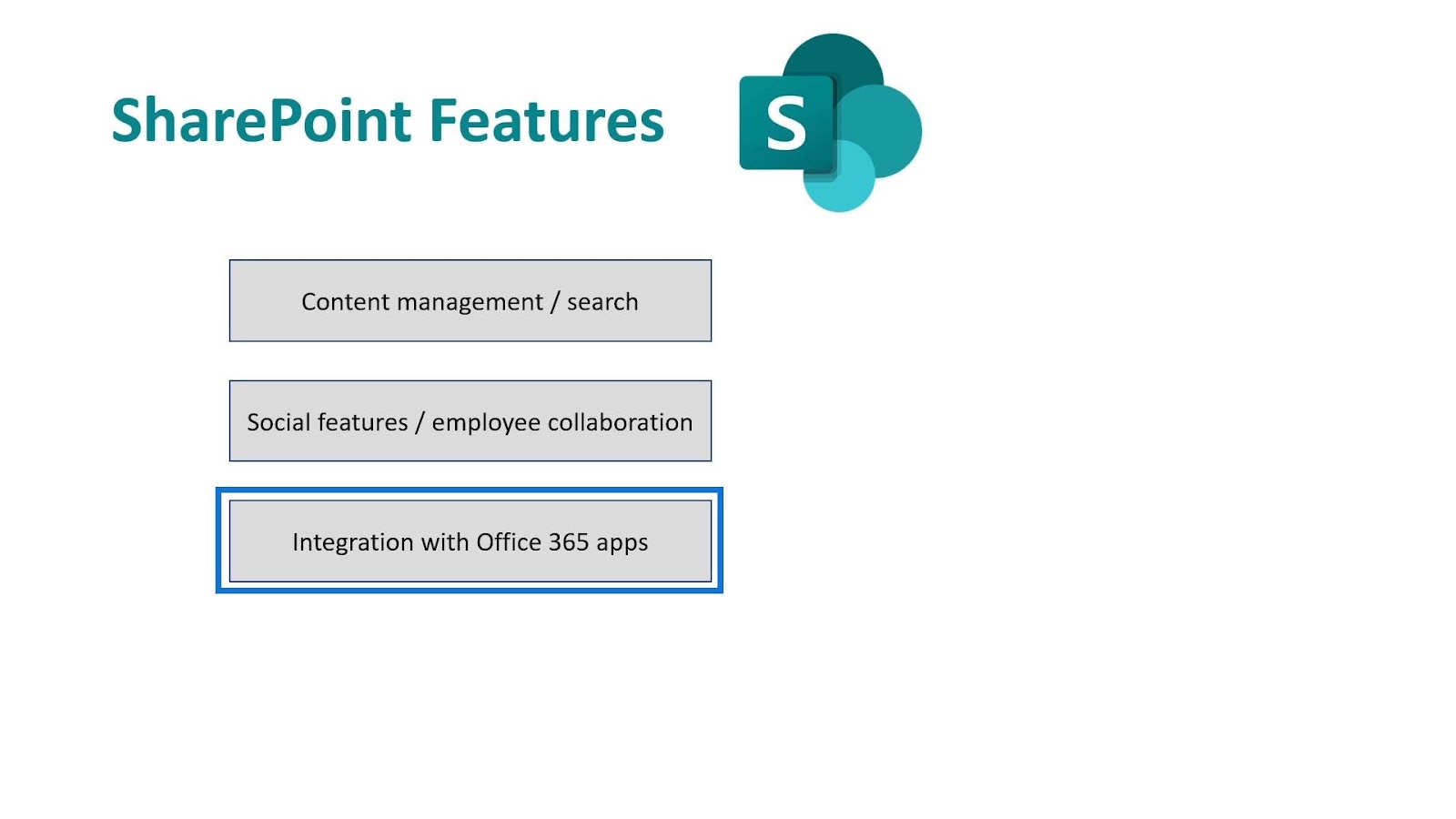 SharePoint Features

S

Content management / search

Social features / employee collaboration

Integration with Office 365 apps